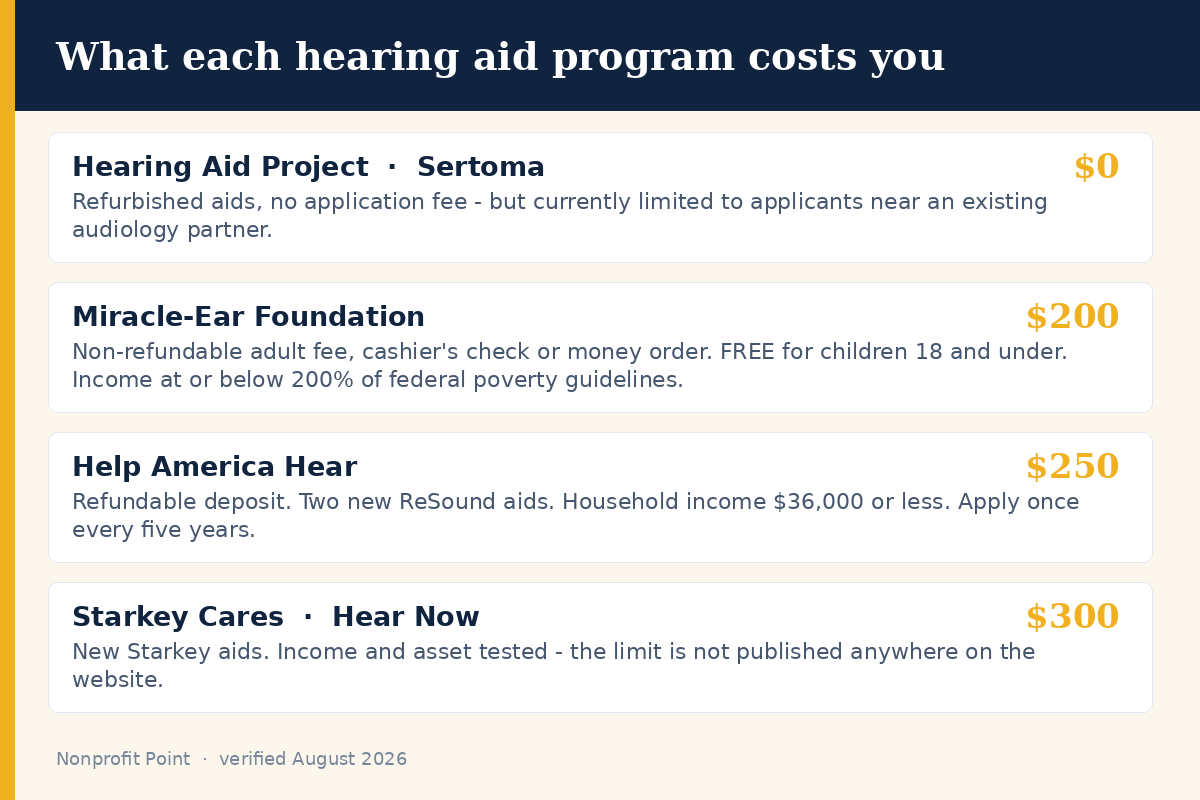 What each hearing aid program costs you

Hearing Aid Project · Sertoma
$0
Refurbished aids, no application fee - but currently limited to applicants near an existing audiology partner.

Miracle-Ear Foundation
$200
Non-refundable adult fee, cashier's check or money order. FREE for children 18 and under. Income at or below 200% of federal poverty guidelines.

Help America Hear
$250
Refundable deposit. Two new ReSound aids. Household income $36,000 or less. Apply once every five years.

Starkey Cares · Hear Now
$300
New Starkey aids. Income and asset tested - the limit is not published anywhere on the website.

Nonprofit Point · verified August 2026